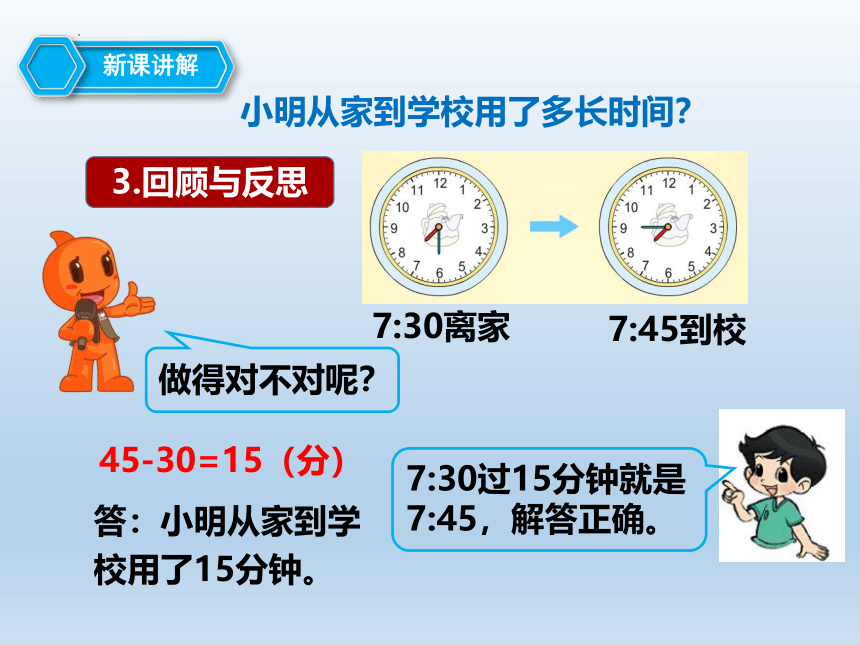 新课讲解

小明从家到学校用了多长时间?

3.回顾与反思

12 1 2 3 4 5 6 7 8 9 10 11

12 1 2 3 4 5 6 7 8 9 10 11

7:30离家

7:45到校

做得对不对呢?

45-30=15（分）

答：小明从家到学校用了15分钟。

7:30过15分钟就是7:45，解答正确。